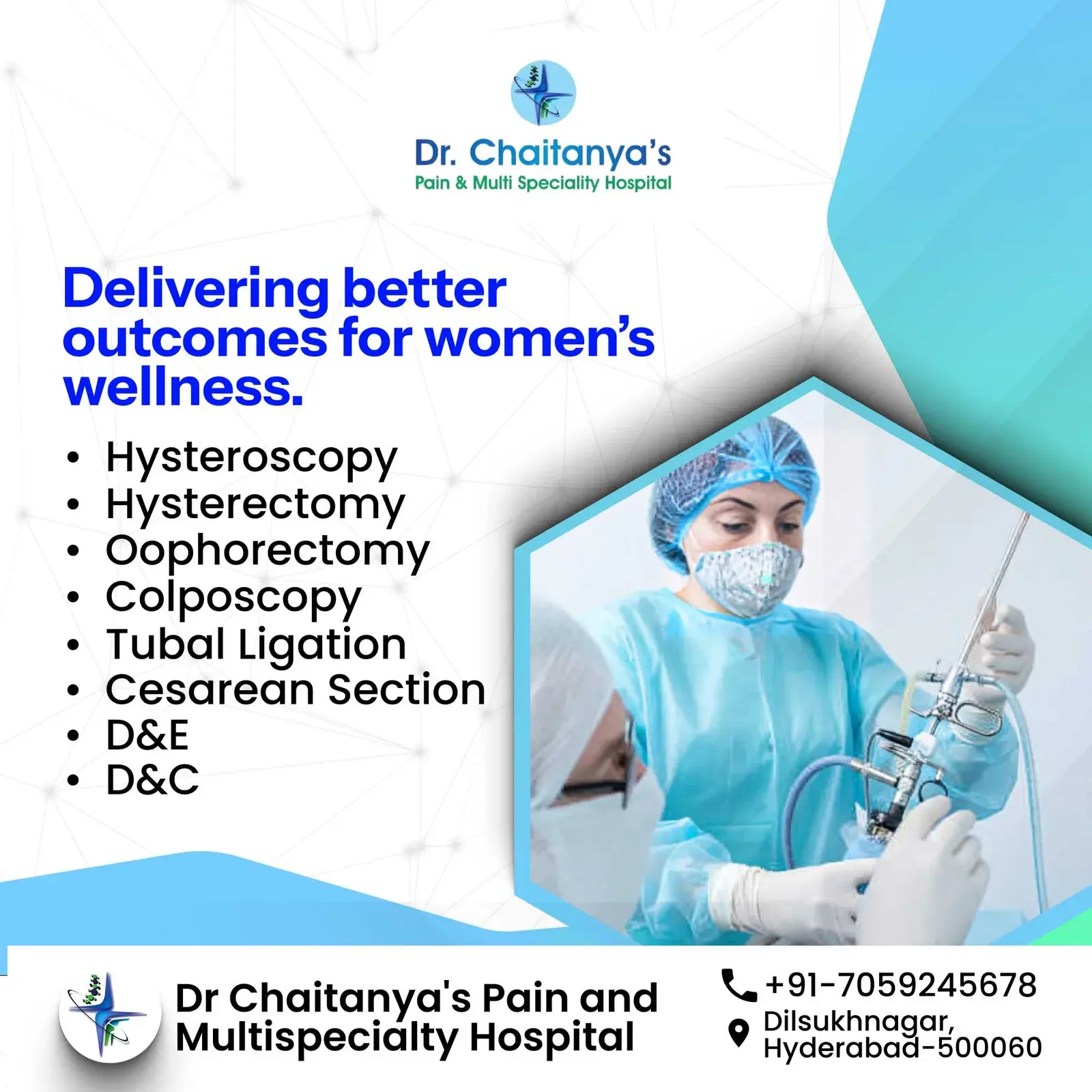 Dr. Chaitanya's
Pain & Multi Speciality Hospital

Delivering better outcomes for women's wellness.

• Hysteroscopy
• Hysterectomy
• Oophorectomy
• Colposcopy
• Tubal Ligation
• Cesarean Section
• D&E
• D&C

Dr Chaitanya's Pain and Multispecialty Hospital

+91-7059245678
Dilsukhnagar, Hyderabad-500060